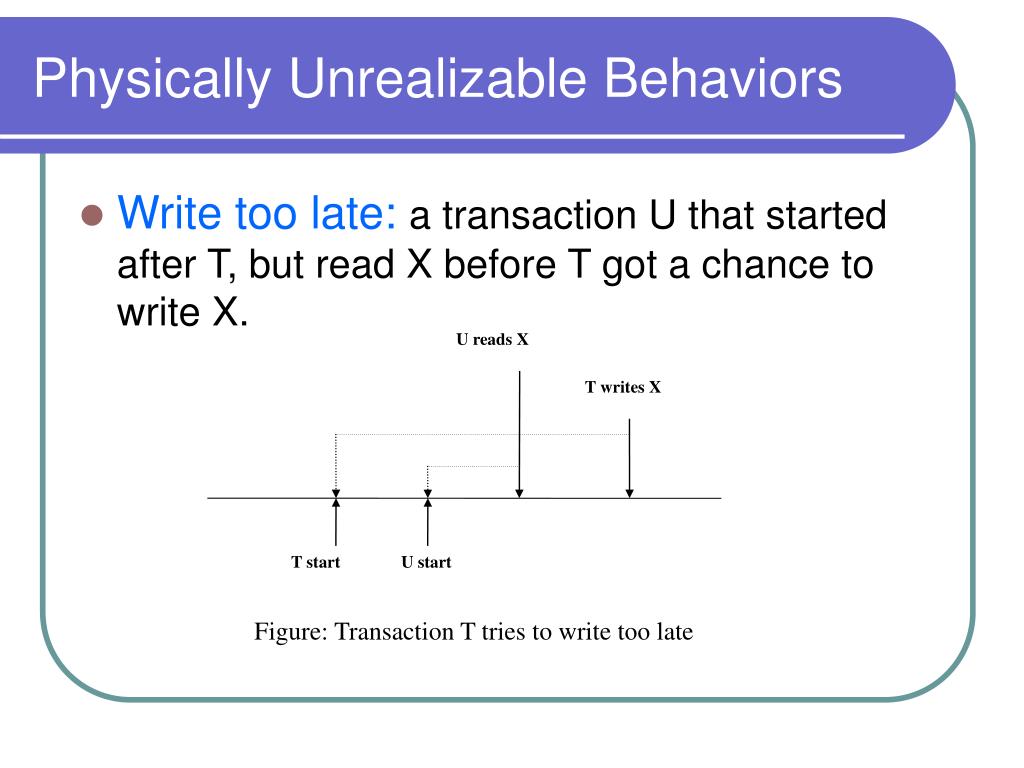 Physically Unrealizable Behaviors

Write too late: a transaction U that started after T, but read X before T got a chance to write X.

U reads X

T writes X

T start

U start

Figure: Transaction T tries to write too late